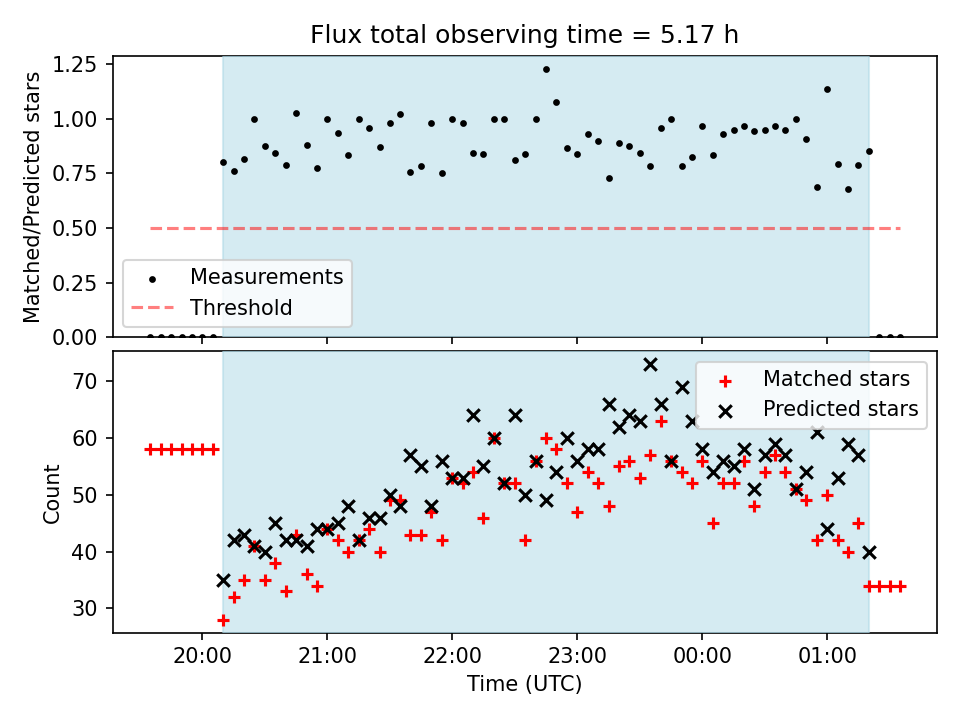 Flux total observing time = 5.17 h

Matched/Predicted stars

1.25
1.00
0.75
0.50
0.25
0.00

Measurements
Threshold

Count

70
60
50
40
30

Matched stars
Predicted stars

20:00
21:00
22:00
23:00
00:00
01:00

Time (UTC)